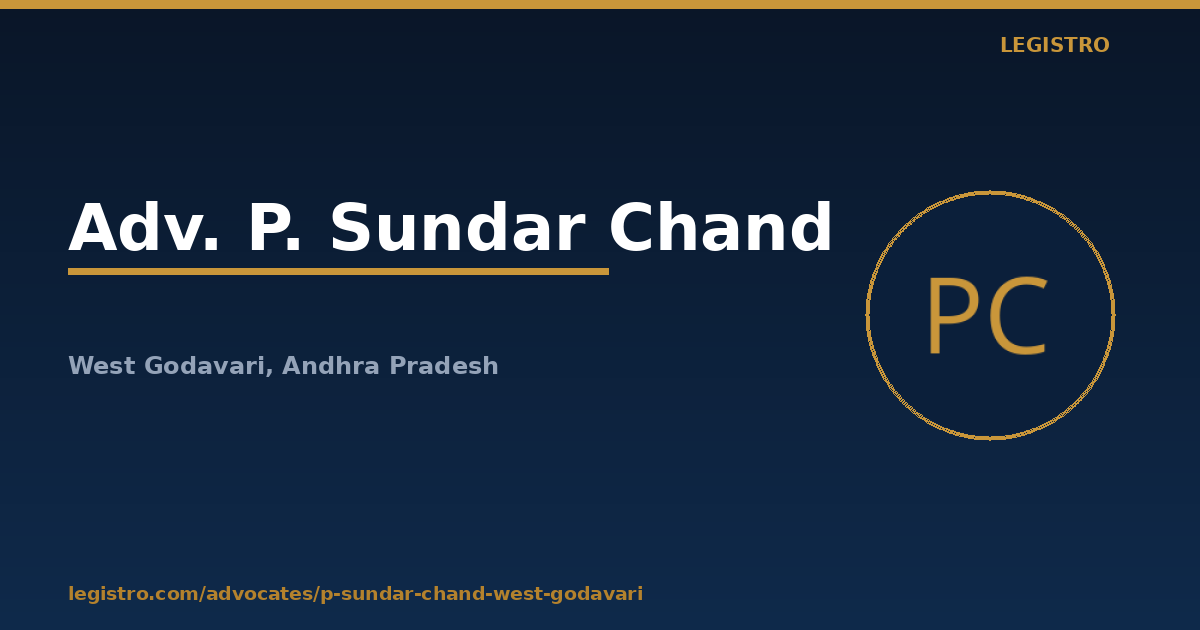 LEGISTRO

Adv. P. Sundar Chand

PC

West Godavari, Andhra Pradesh

legistro.com/advocates/p-sundar-chand-west-godavari